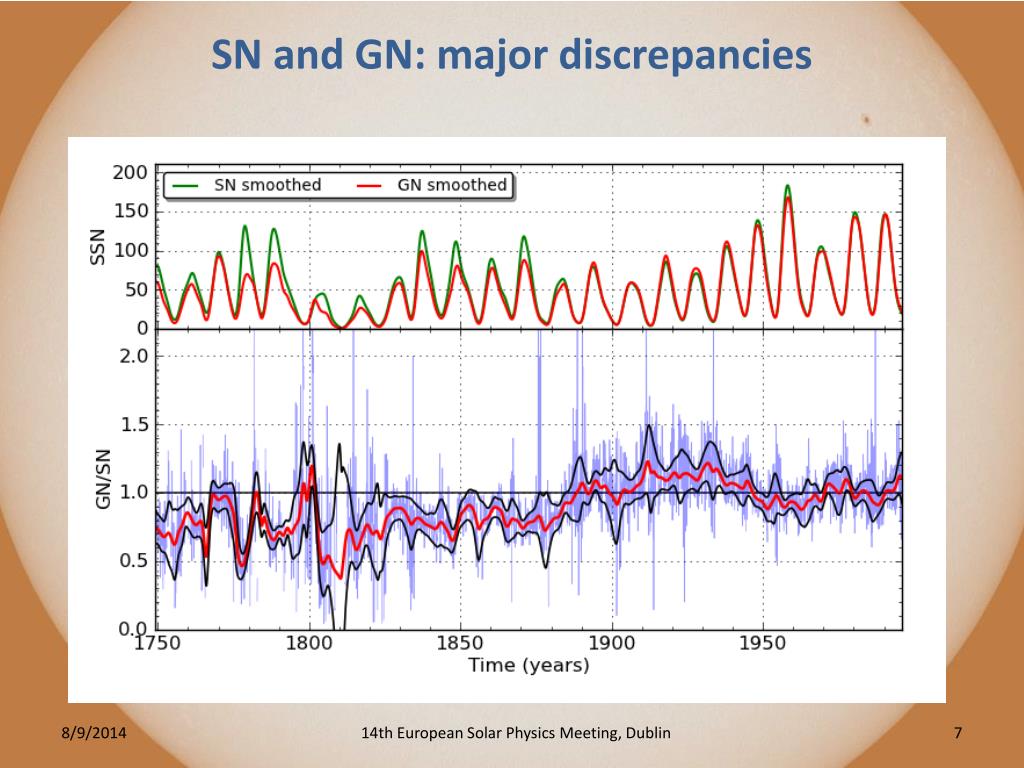 SN and GN: major discrepancies

200
150
100
50
0
SSN
SN smoothed
GN smoothed

2.0
1.5
1.0
0.5
0.0
GN/SN

1750
1800
1850
1900
1950
Time (years)

8/9/2014
14th European Solar Physics Meeting, Dublin
7